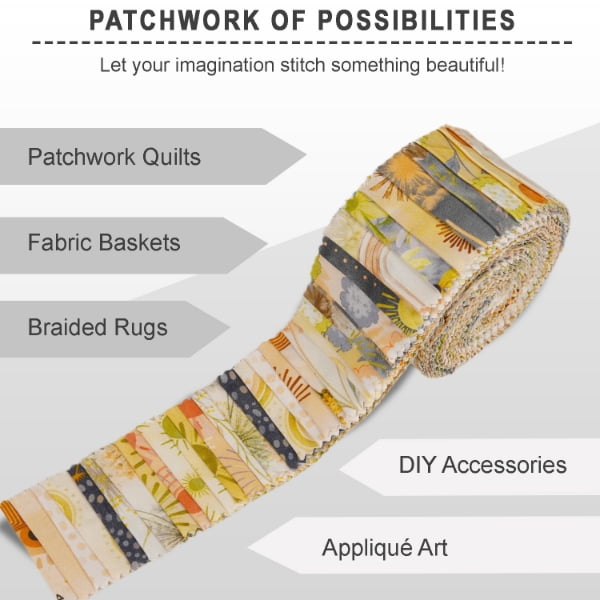 PATCHWORK OF POSSIBILITIES

Let your imagination stitch something beautiful!

Patchwork Quilts

Fabric Baskets

Braided Rugs

DIY Accessories

Appliqué Art